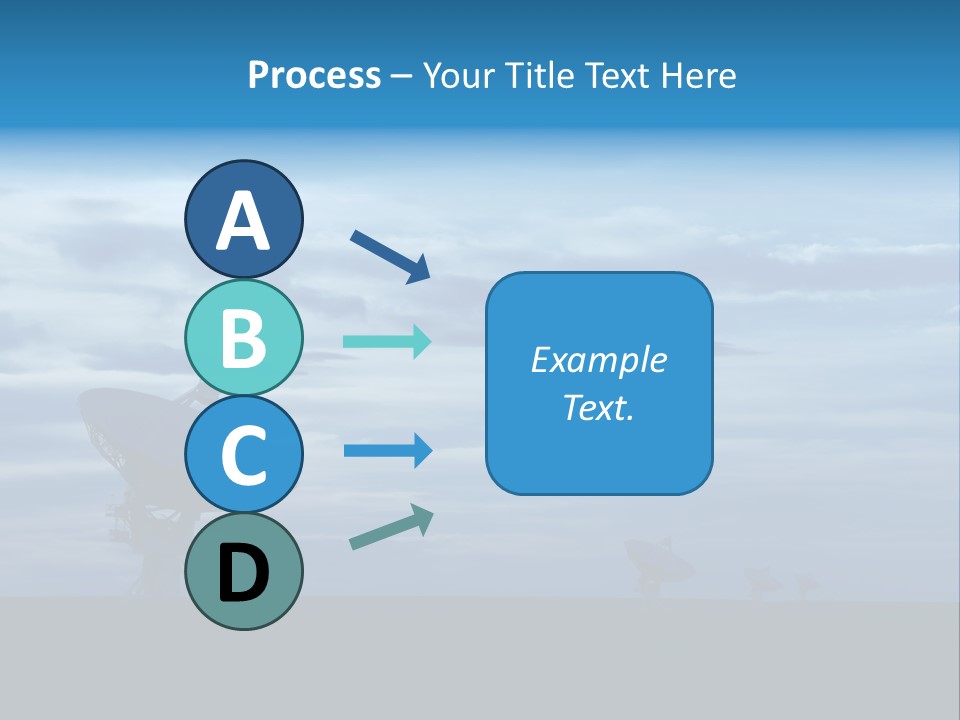 Process – Your Title Text Here

A

B

C

D

Example Text.